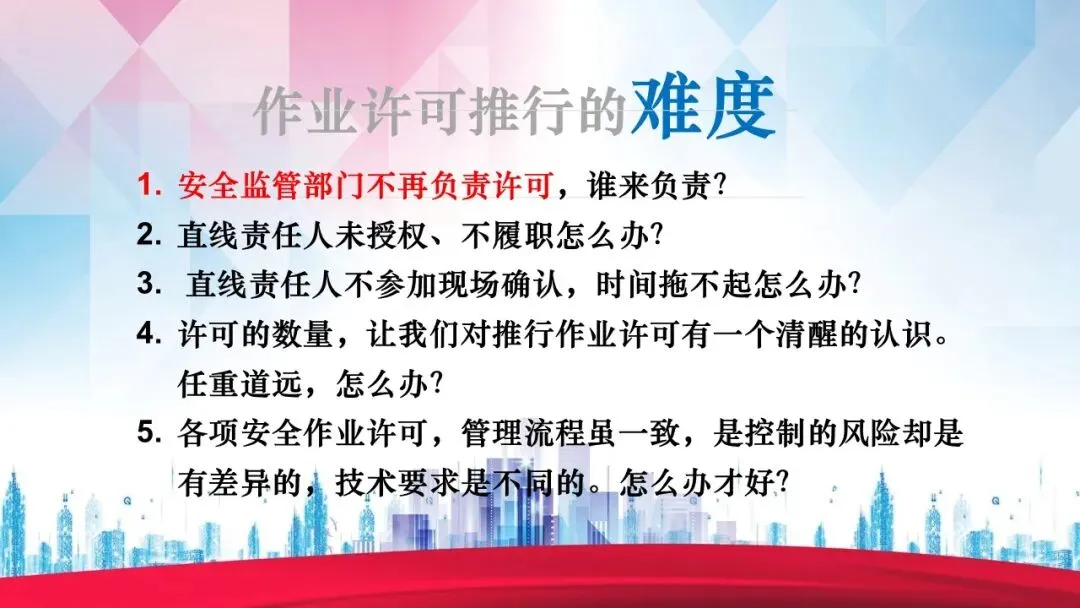 作业许可推行的难度

1. 安全监管部门不再负责许可，谁来负责?

2. 直线责任人未授权、不履职怎么办?

3. 直线责任人不参加现场确认，时间拖不起怎么办?

4. 许可的数量，让我们对推行作业许可有一个清醒的认识。任重道远，怎么办?

5. 各项安全作业许可，管理流程虽一致，是控制的风险却是有差异的，技术要求是不同的。怎么办才好?